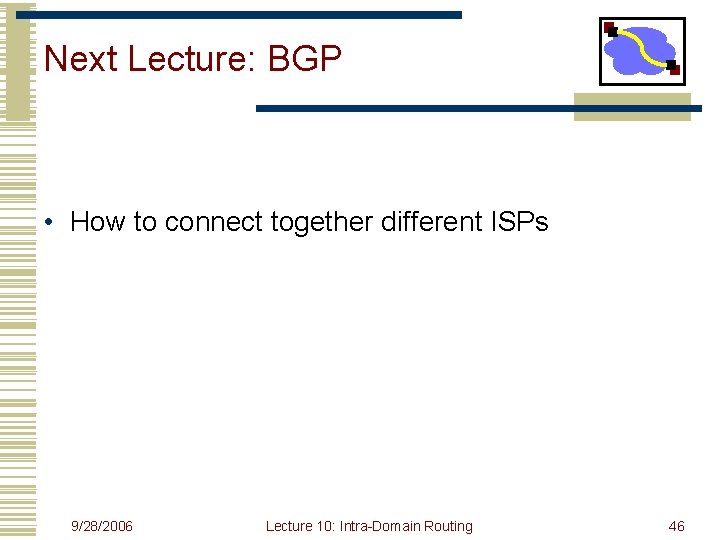 Next Lecture: BGP

• How to connect together different ISPs

9/28/2006

Lecture 10: Intra-Domain Routing

46